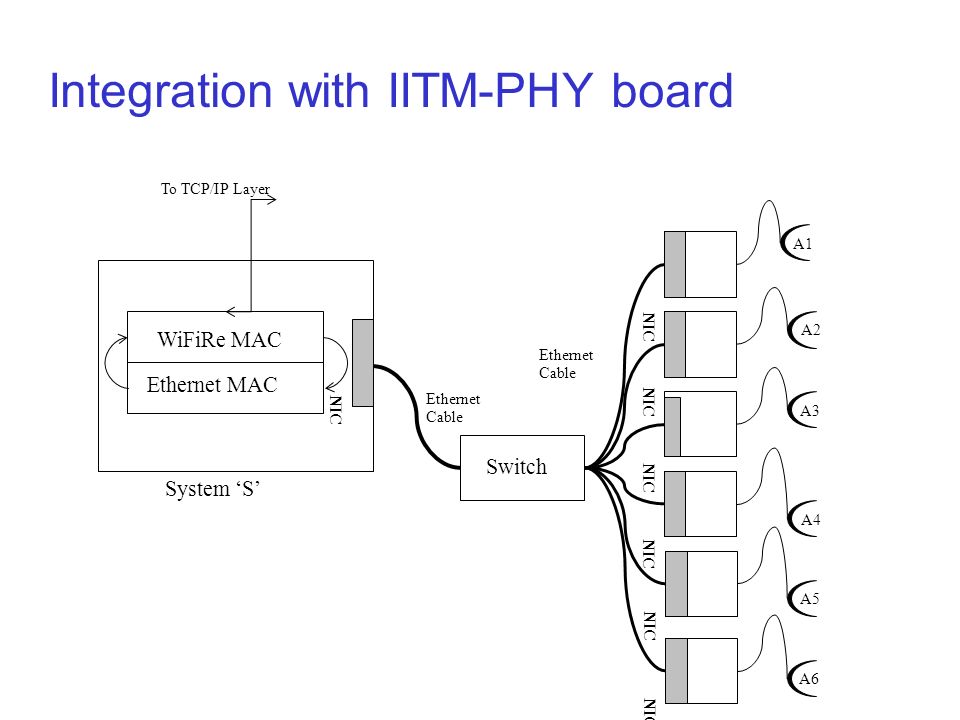 Integration with IITM-PHY board

To TCP/IP Layer

WiFiRe MAC

Ethernet MAC

NIC

System ‘S’

Ethernet Cable

Switch

Ethernet Cable

NIC

NIC

NIC

NIC

NIC

NIC

A1

A2

A3

A4

A5

A6